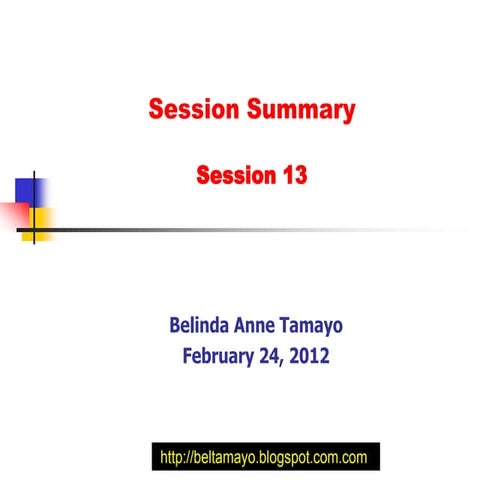 Session Summary

Session 13

Belinda Anne Tamayo
February 24, 2012

http://beltamayo.blogspot.com.com